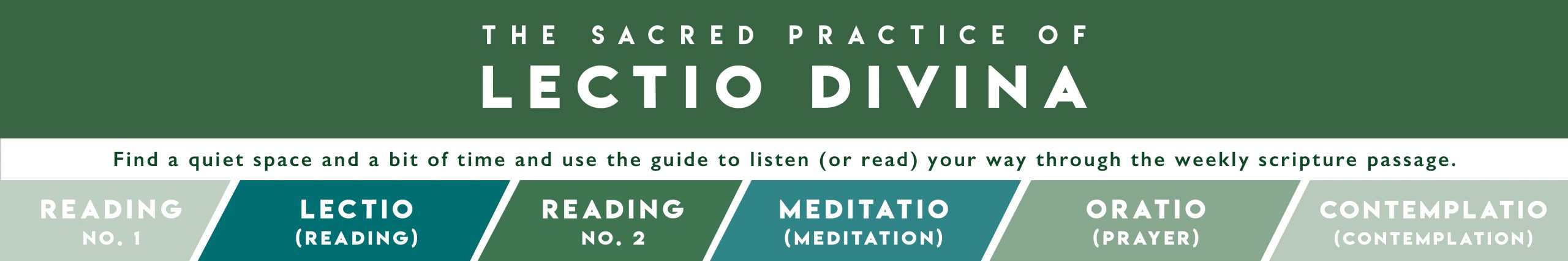 THE SACRED PRACTICE OF
LECTIO DIVINA

Find a quiet space and a bit of time and use the guide to listen (or read) your way through the weekly scripture passage.

READING
NO. 1

LECTIO
(READING)

READING
NO. 2

MEDITATIO
(MEDITATION)

ORATIO
(PRAYER)

CONTEMPLATIO
(CONTEMPLATION)